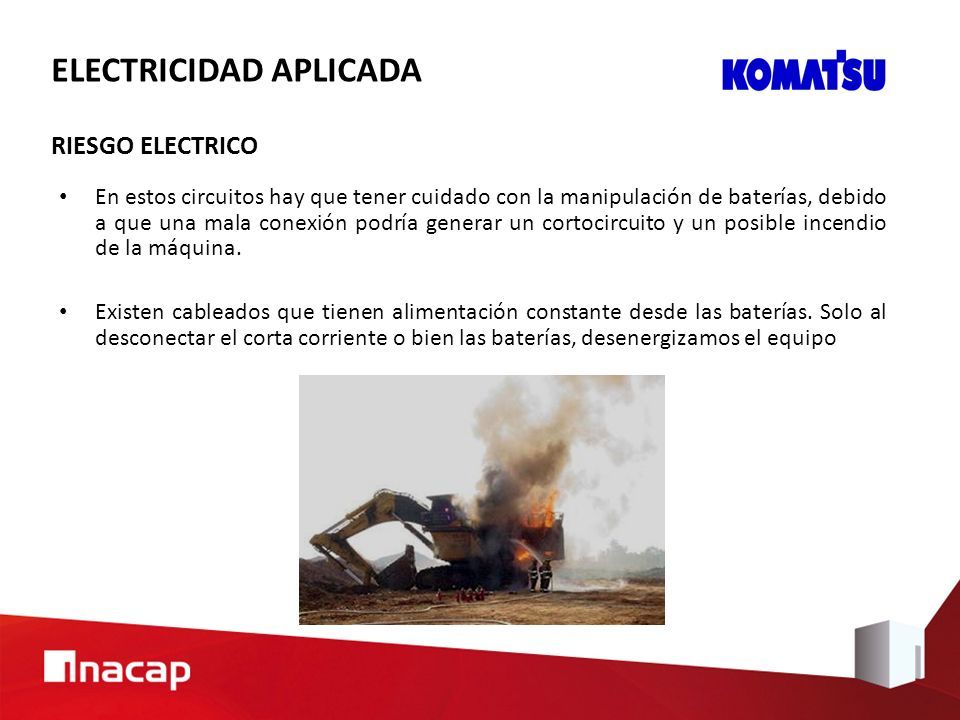 ELECTRICIDAD APLICADA

KOMATSU

RIESGO ELECTRICO

• En estos circuitos hay que tener cuidado con la manipulación de baterías, debido a que una mala conexión podría generar un cortocircuito y un posible incendio de la máquina.

• Existen cableados que tienen alimentación constante desde las baterías. Solo al desconectar el corta corriente o bien las baterías, desenergizamos el equipo

inacap